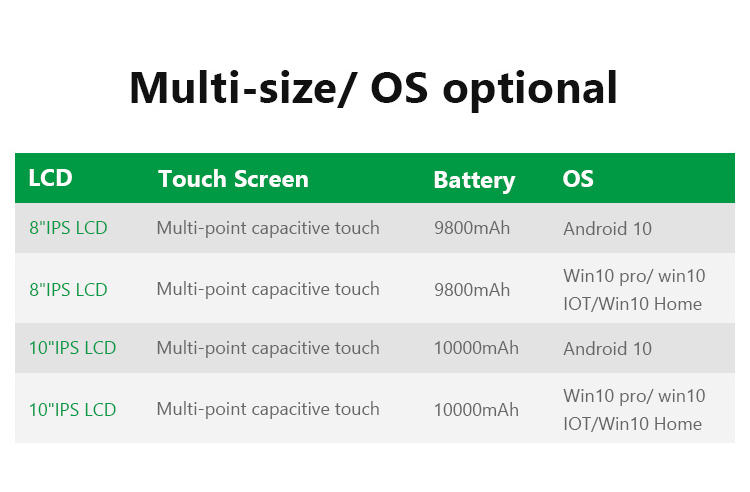 Multi-size/ OS optional

| LCD | Touch Screen | Battery | OS |
|---|---|---|---|
| 8"IPS LCD | Multi-point capacitive touch | 9800mAh | Android 10 |
| 8"IPS LCD | Multi-point capacitive touch | 9800mAh | Win10 pro/ win10 IOT/Win10 Home |
| 10"IPS LCD | Multi-point capacitive touch | 10000mAh | Android 10 |
| 10"IPS LCD | Multi-point capacitive touch | 10000mAh | Win10 pro/ win10 IOT/Win10 Home |